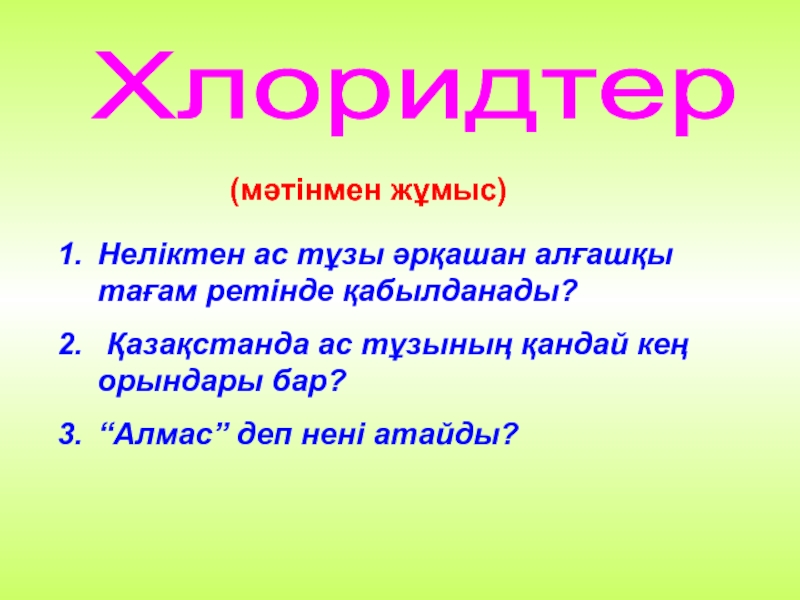 Хлоридтер

(мәтінмен жұмыс)

1. Неліктен ас тұзы әрқашан алғашқы тағам ретінде қабылданады?

2. Қазақстанда ас тұзының қандай кең орындары бар?

3. “Алмас” деп нені атайды?